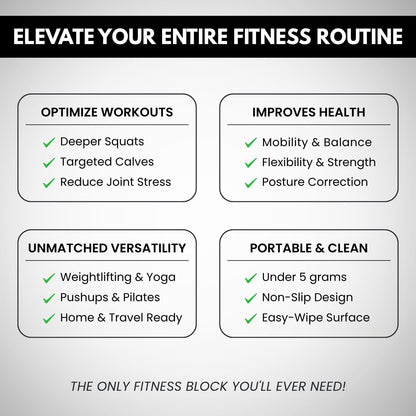 ELEVATE YOUR ENTIRE FITNESS ROUTINE

OPTIMIZE WORKOUTS

✓ Deeper Squats
✓ Targeted Calves
✓ Reduce Joint Stress

IMPROVES HEALTH

✓ Mobility & Balance
✓ Flexibility & Strength
✓ Posture Correction

UNMATCHED VERSATILITY

✓ Weightlifting & Yoga
✓ Pushups & Pilates
✓ Home & Travel Ready

PORTABLE & CLEAN

✓ Under 5 grams
✓ Non-Slip Design
✓ Easy-Wipe Surface

THE ONLY FITNESS BLOCK YOU'LL EVER NEED!